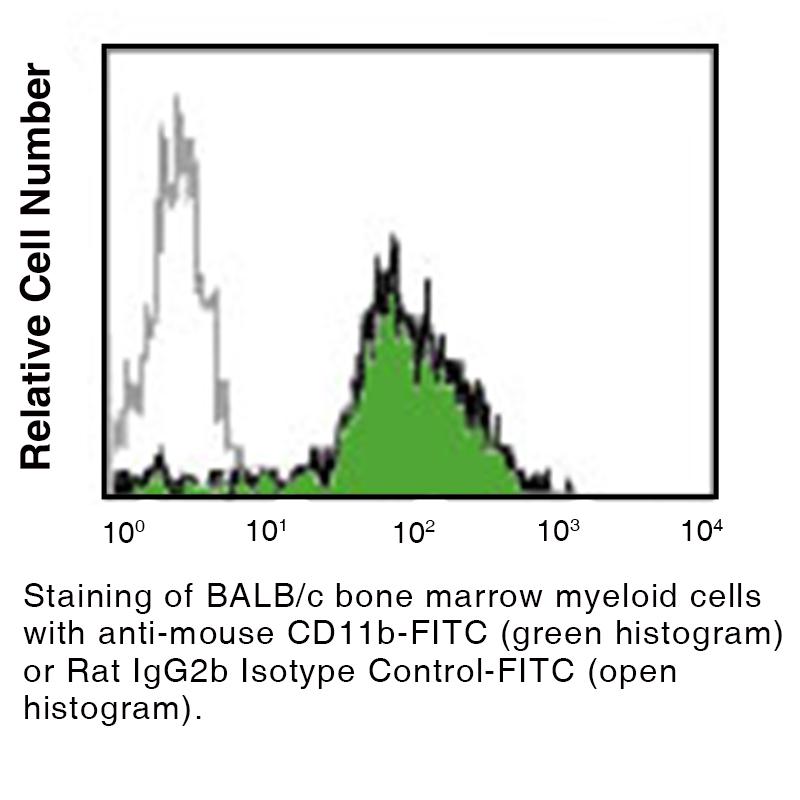 Relative Cell Number

$10^0$ $10^1$ $10^2$ $10^3$ $10^4$

Staining of BALB/c bone marrow myeloid cells with anti-mouse CD11b-FITC (green histogram) or Rat IgG2b Isotype Control-FITC (open histogram).